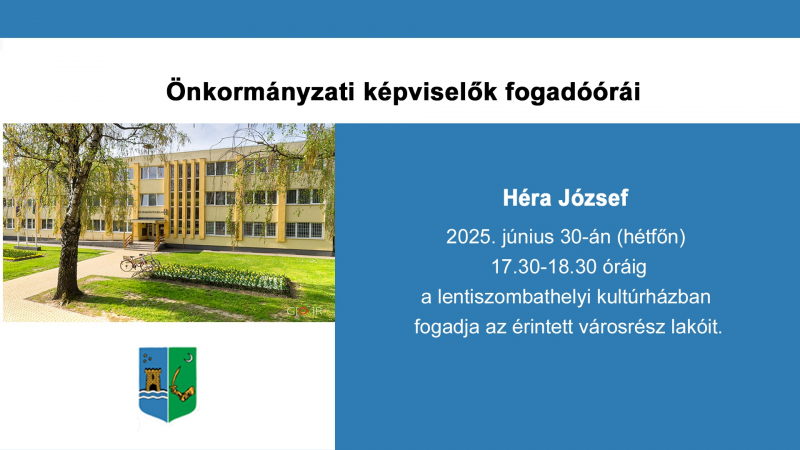 Önkormányzati képviselők fogadóórái

Héra József

2025. június 30-án (hétfőn)
17.30-18.30 óráig
a lentiszombathelyi kultúrházban
fogadja az érintett városrész lakóit.